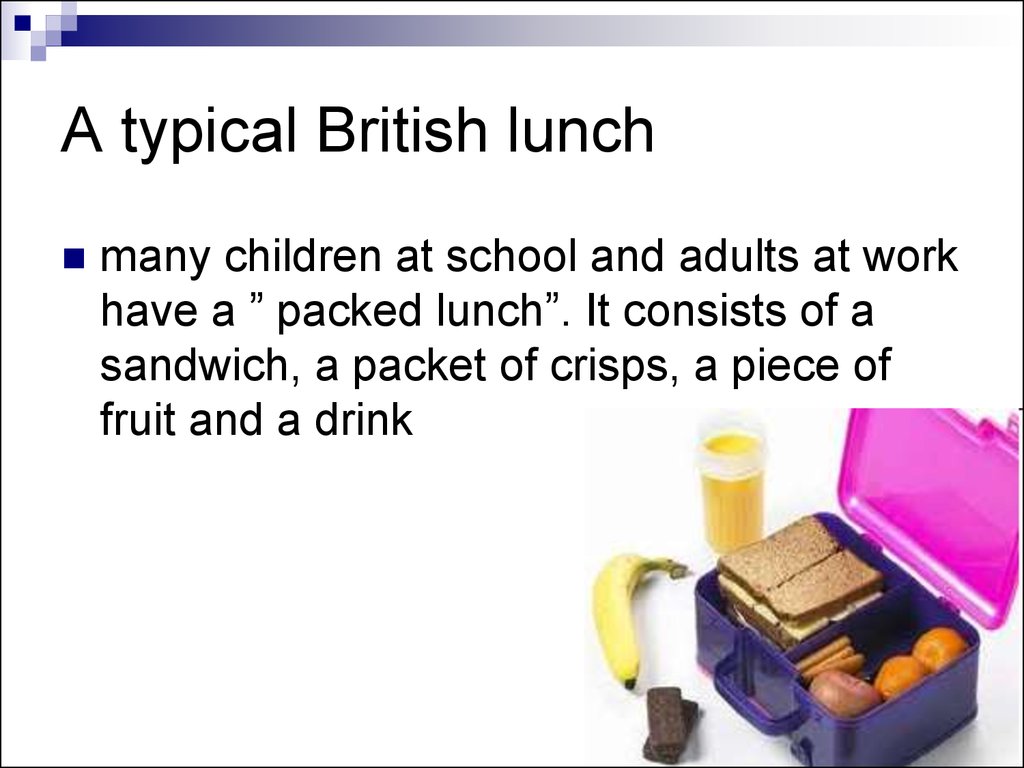 A typical British lunch

many children at school and adults at work have a ” packed lunch”. It consists of a sandwich, a packet of crisps, a piece of fruit and a drink